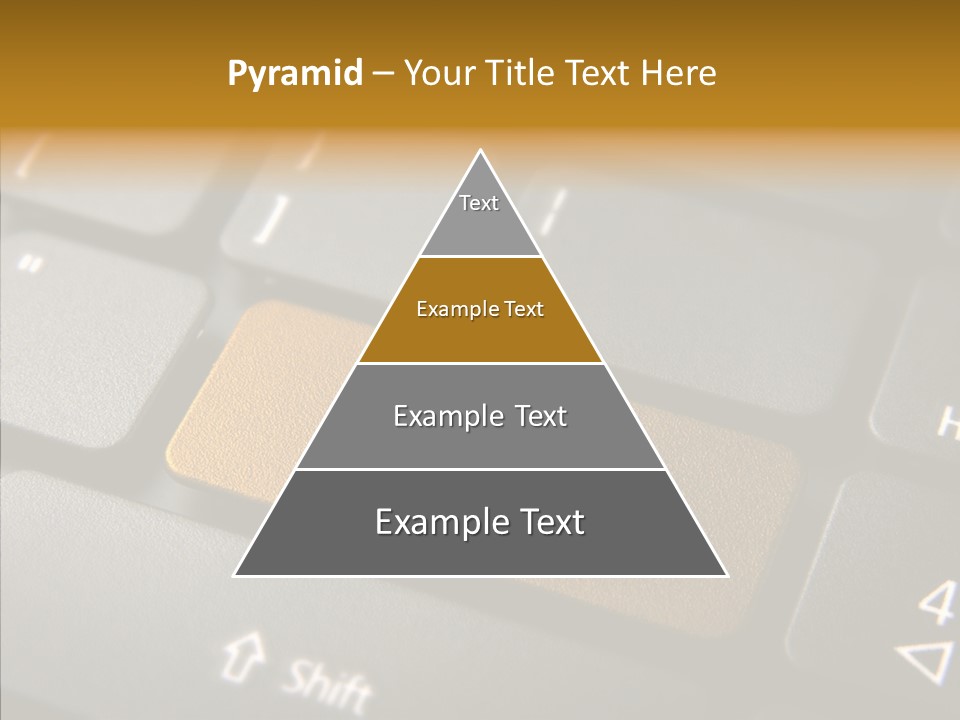 Pyramid – Your Title Text Here

Text

Example Text

Example Text

Example Text

Shift

4